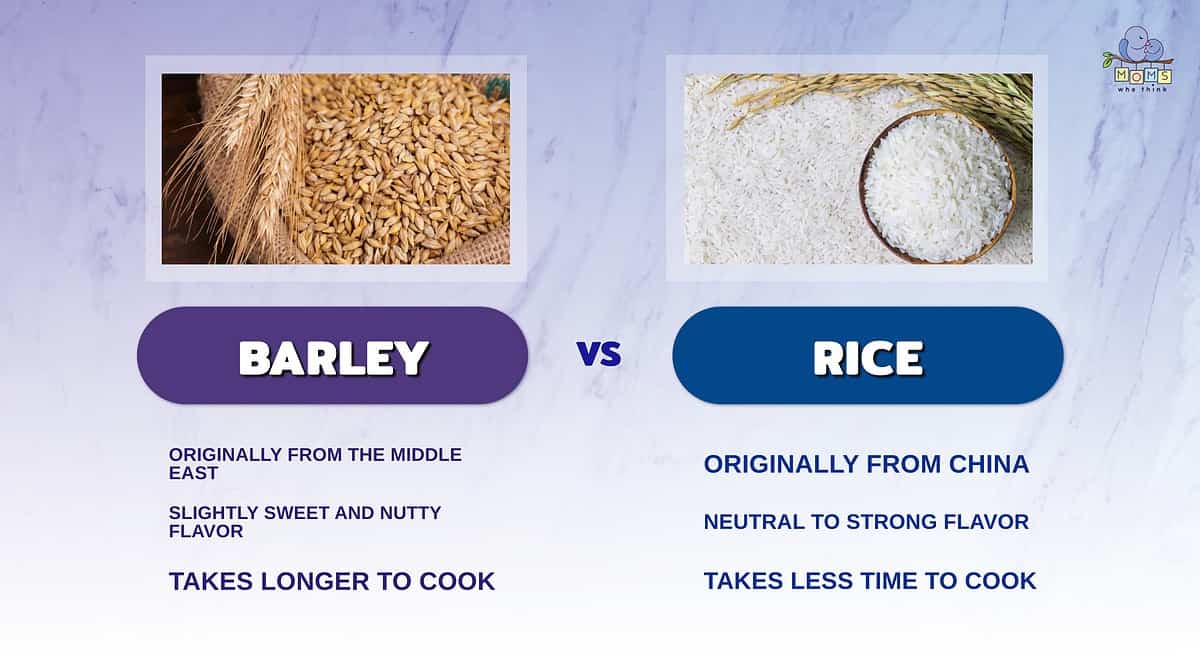 MOMS who think

BARLEY

VS

RICE

ORIGINALLY FROM THE MIDDLE EAST

SLIGHTLY SWEET AND NUTTY FLAVOR

TAKES LONGER TO COOK

ORIGINALLY FROM CHINA

NEUTRAL TO STRONG FLAVOR

TAKES LESS TIME TO COOK